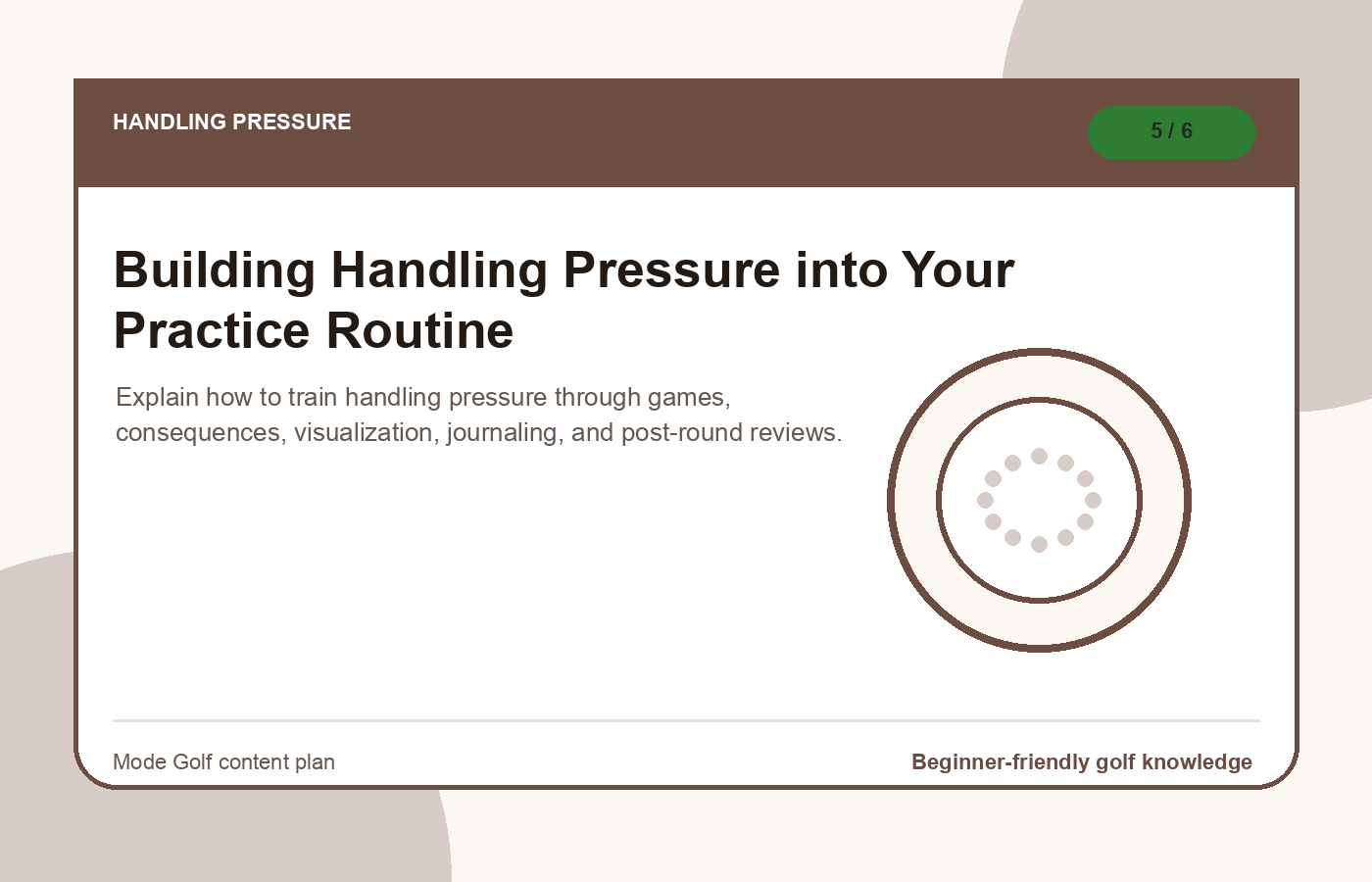 HANDLING PRESSURE

5 / 6

Building Handling Pressure into Your Practice Routine

Explain how to train handling pressure through games, consequences, visualization, journaling, and post-round reviews.

Mode Golf content plan

Beginner-friendly golf knowledge